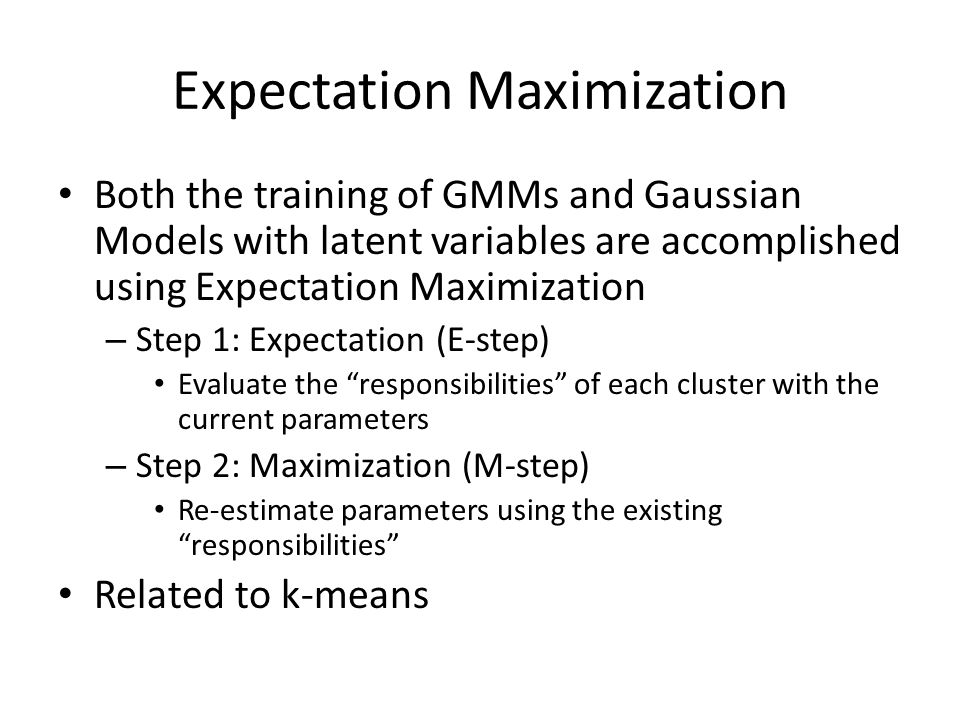 Expectation Maximization

• Both the training of GMMs and Gaussian Models with latent variables are accomplished using Expectation Maximization
– Step 1: Expectation (E-step)
• Evaluate the “responsibilities” of each cluster with the current parameters
– Step 2: Maximization (M-step)
• Re-estimate parameters using the existing “responsibilities”
• Related to k-means